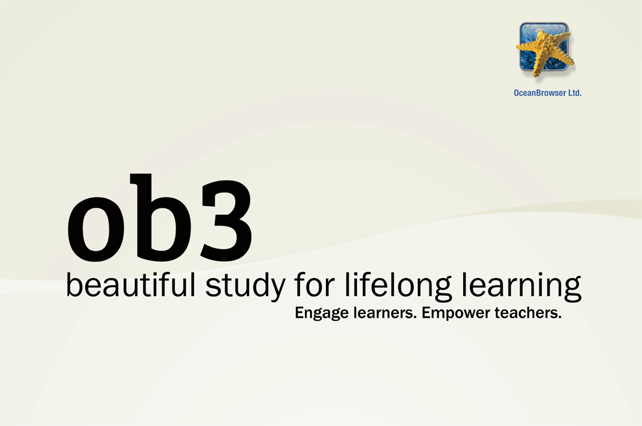 OceanBrowser Ltd.

ob3

beautiful study for lifelong learning

Engage learners. Empower teachers.